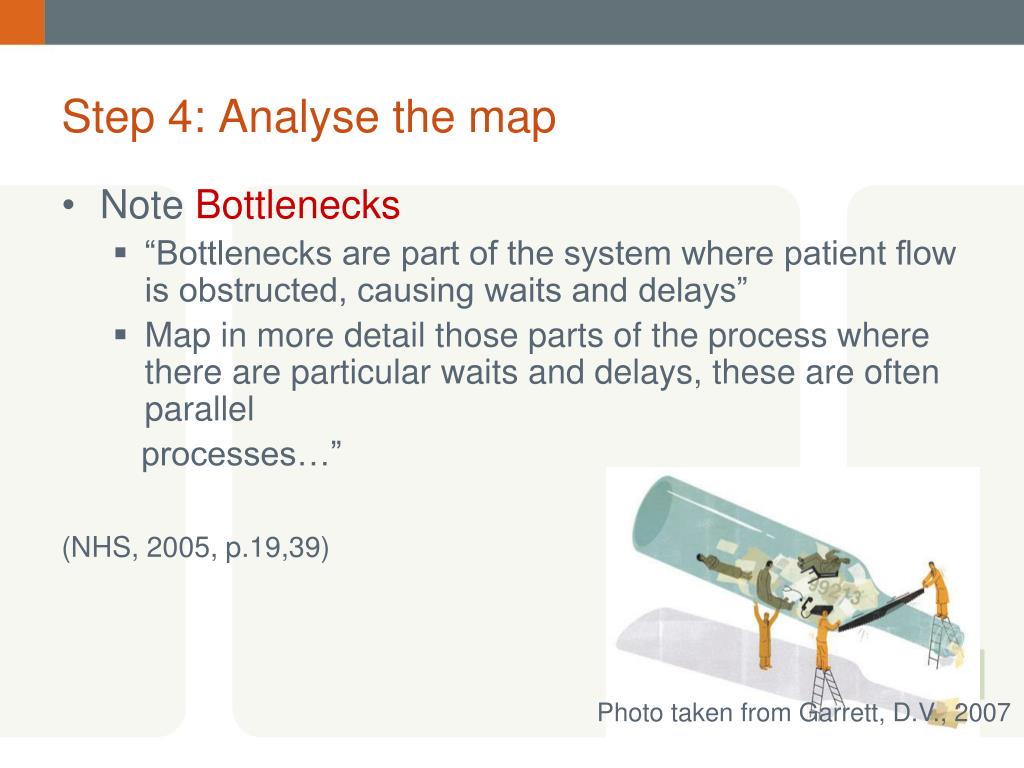 Step 4: Analyse the map

• Note Bottlenecks
  ▪ “Bottlenecks are part of the system where patient flow is obstructed, causing waits and delays”
  ▪ Map in more detail those parts of the process where there are particular waits and delays, these are often parallel
  processes…”

(NHS, 2005, p.19,39)

39213

Photo taken from Garrett, D.V., 2007